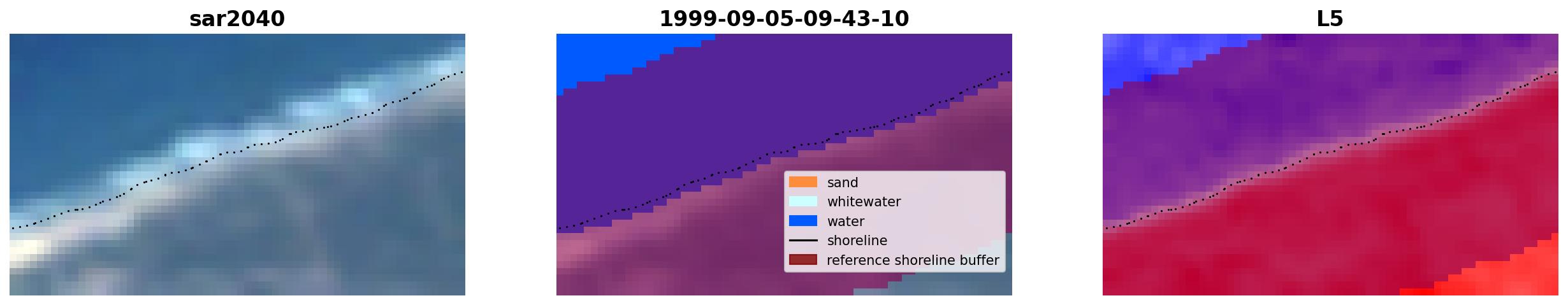 sar2040

1999-09-05-09-43-10

sand
whitewater
water
shoreline
reference shoreline buffer

L5